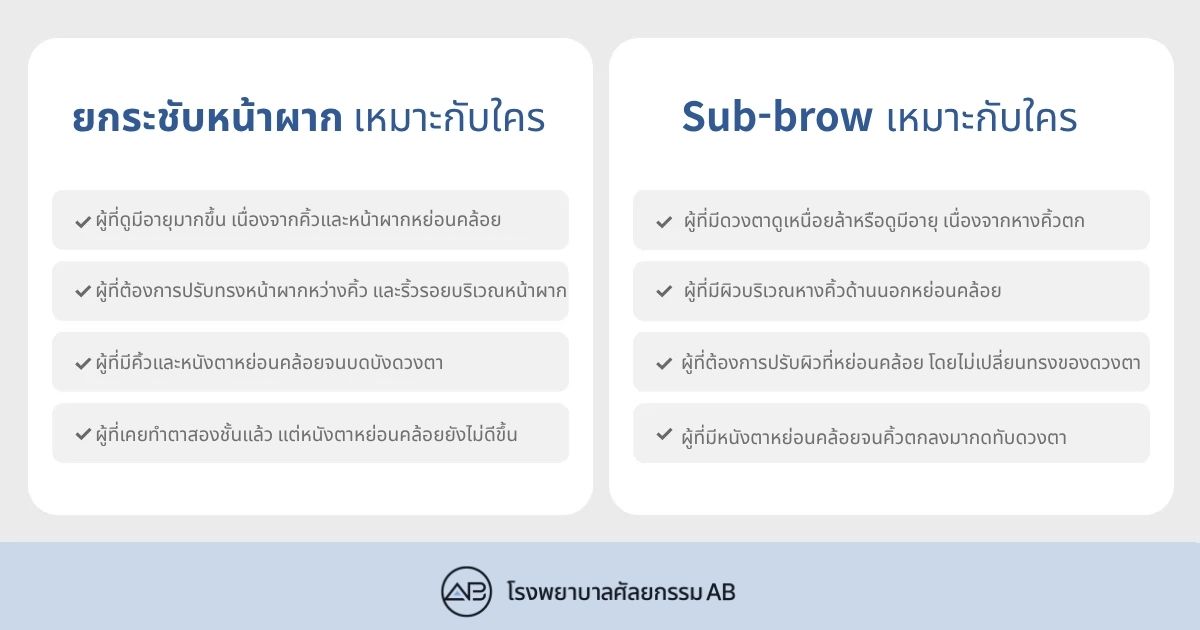 ยกระชับหน้าผาก เหมาะกับใคร

✔ ผู้ที่ดูมีอายุมากขึ้น เนื่องจากคิ้วและหน้าผากหย่อนคล้อย

✔ ผู้ที่ต้องการปรับทรงหน้าผากหว่างคิ้ว และริ้วรอยบริเวณหน้าผาก

✔ ผู้ที่มีคิ้วและหนังตาหย่อนคล้อยจนบดบังดวงตา

✔ ผู้ที่เคยทำตาสองชั้นแล้ว แต่หนังตาหย่อนคล้อยยังไม่ดีขึ้น

Sub-brow เหมาะกับใคร

✔ ผู้ที่มีดวงตาดูเหนื่อยล้าหรือดูมีอายุ เนื่องจากหางคิ้วตก

✔ ผู้ที่มีผิวบริเวณหางคิ้วด้านนอกหย่อนคล้อย

✔ ผู้ที่ต้องการปรับผิวที่หย่อนคล้อย โดยไม่เปลี่ยนทรงของดวงตา

✔ ผู้ที่มีหนังตาหย่อนคล้อยจนคิ้วตกลงมากดทับดวงตา

AB โรงพยาบาลศัลยกรรม AB